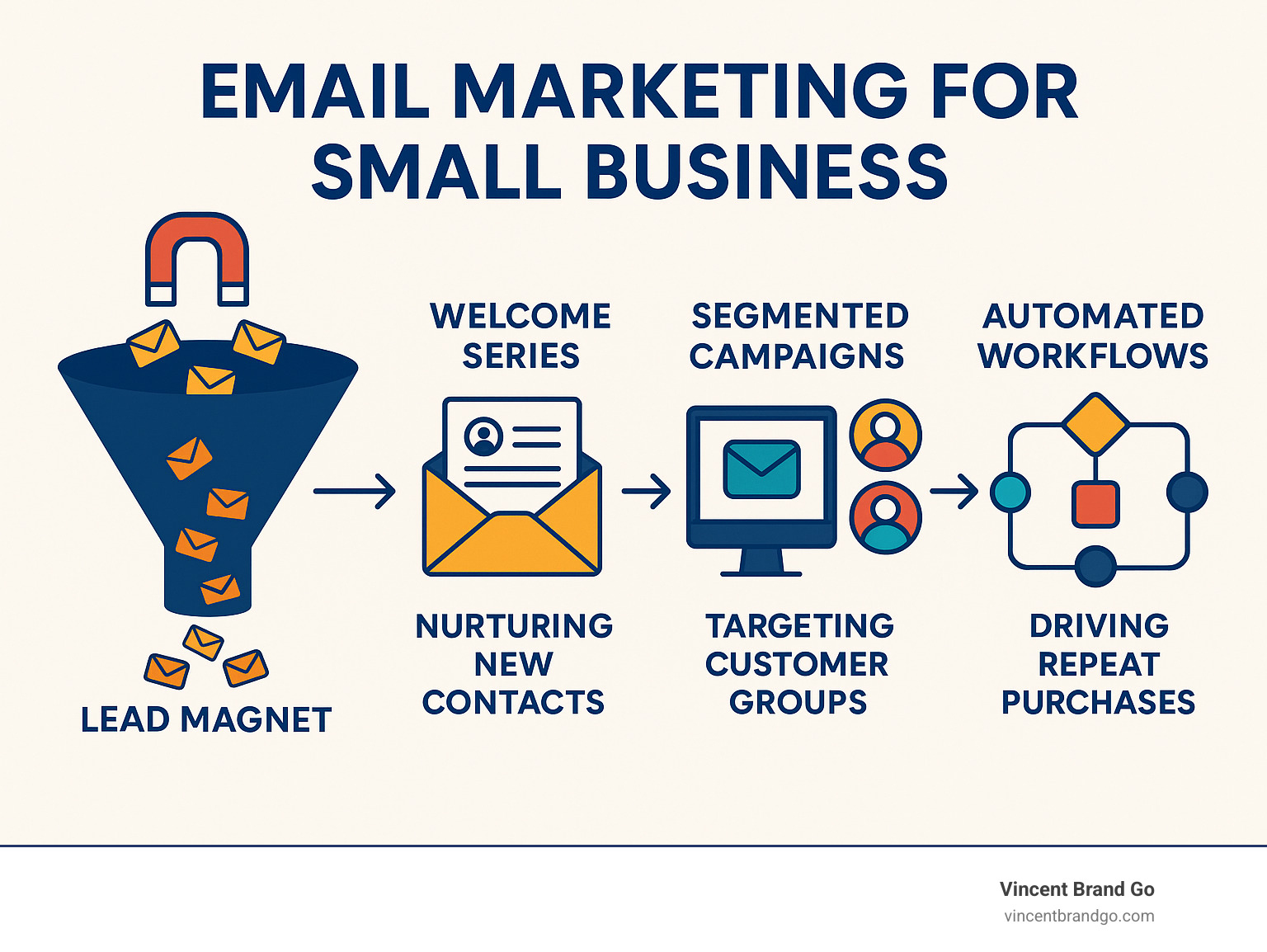 EMAIL MARKETING FOR SMALL BUSINESS

LEAD MAGNET

WELCOME SERIES

NURTURING NEW CONTACTS

SEGMENTED CAMPAIGNS

TARGETING CUSTOMER GROUPS

AUTOMATED WORKFLOWS

DRIVING REPEAT PURCHASES

Vincent Brand Go
vincentbrandgo.com